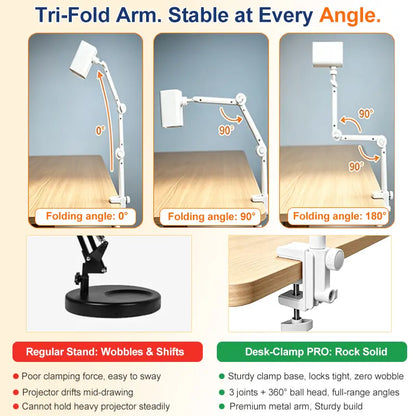 Tri-Fold Arm. Stable at Every Angle.

0°

Folding angle: 0°

90°

Folding angle: 90°

90°

90°

Folding angle: 180°

Regular Stand: Wobbles & Shifts

• Poor clamping force, easy to sway
• Projector drifts mid-drawing
• Cannot hold heavy projector steadily

Desk-Clamp PRO: Rock Solid

• Sturdy clamp base, locks tight, zero wobble
• 3 joints + 360° ball head, full-range angles
• Premium metal arm, Sturdy build